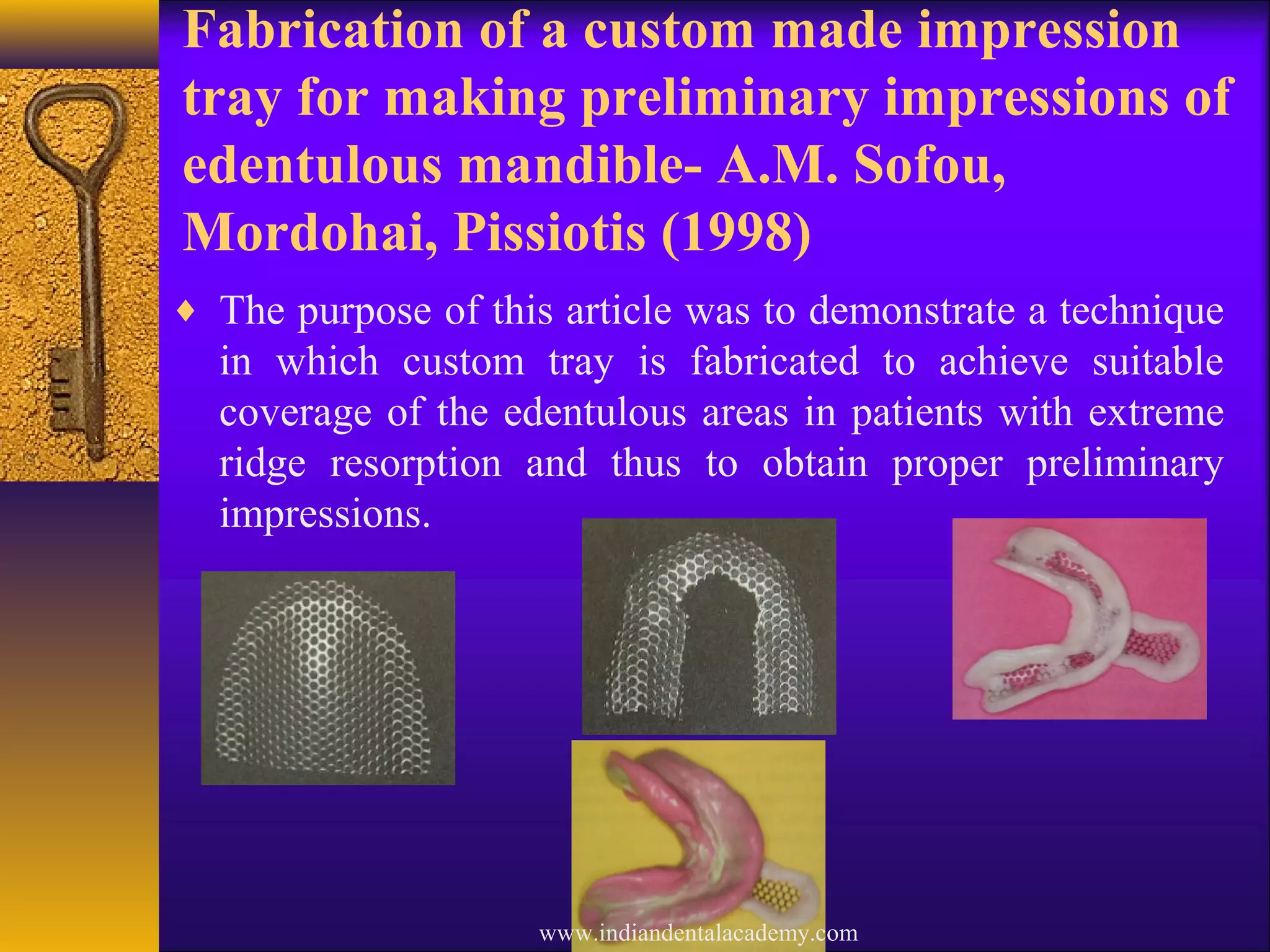 Fabrication of a custom made impression tray for making preliminary impressions of edentulous mandible- A.M. Sofou, Mordohai, Pissiotis (1998)

♦ The purpose of this article was to demonstrate a technique in which custom tray is fabricated to achieve suitable coverage of the edentulous areas in patients with extreme ridge resorption and thus to obtain proper preliminary impressions.

www.indiandentalacademy.com